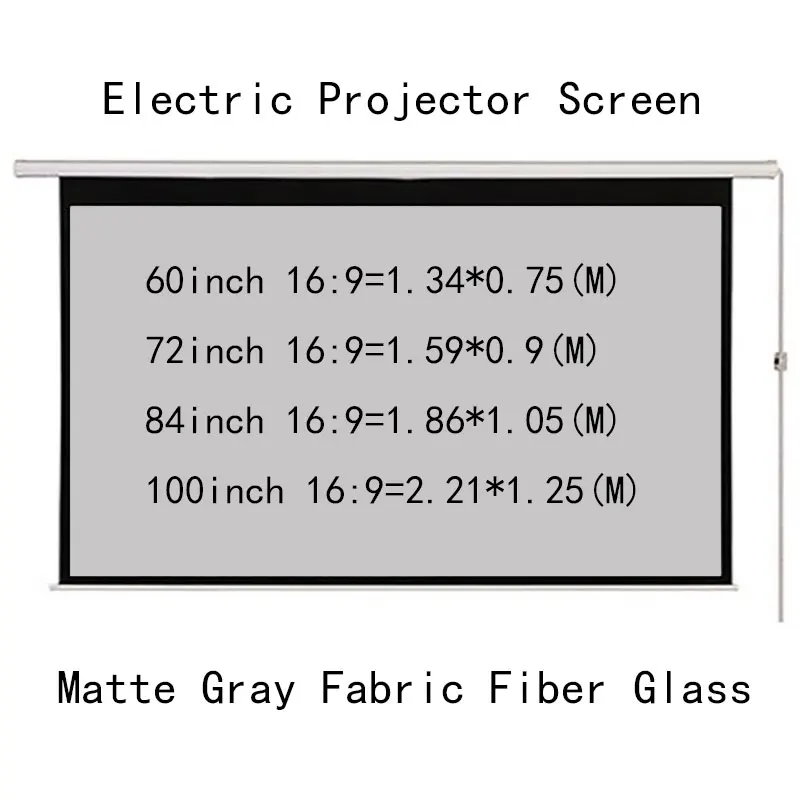 Electric Projector Screen

60inch 16:9=1.34*0.75(M)

72inch 16:9=1.59*0.9(M)

84inch 16:9=1.86*1.05(M)

100inch 16:9=2.21*1.25(M)

Matte Gray Fabric Fiber Glass